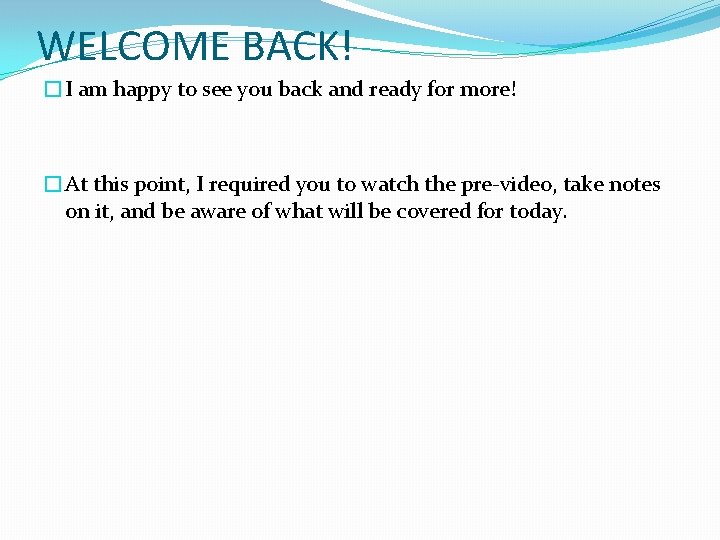 WELCOME BACK!

I am happy to see you back and ready for more!

At this point, I required you to watch the pre-video, take notes on it, and be aware of what will be covered for today.